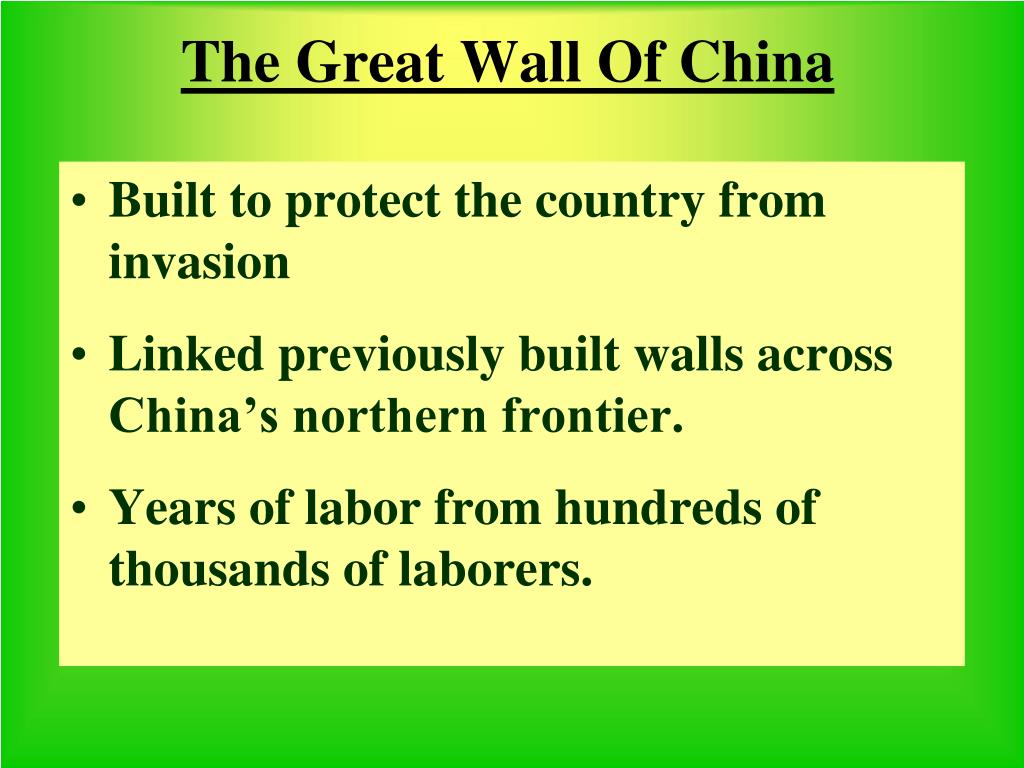 The Great Wall Of China

• Built to protect the country from invasion

• Linked previously built walls across China’s northern frontier.

• Years of labor from hundreds of thousands of laborers.